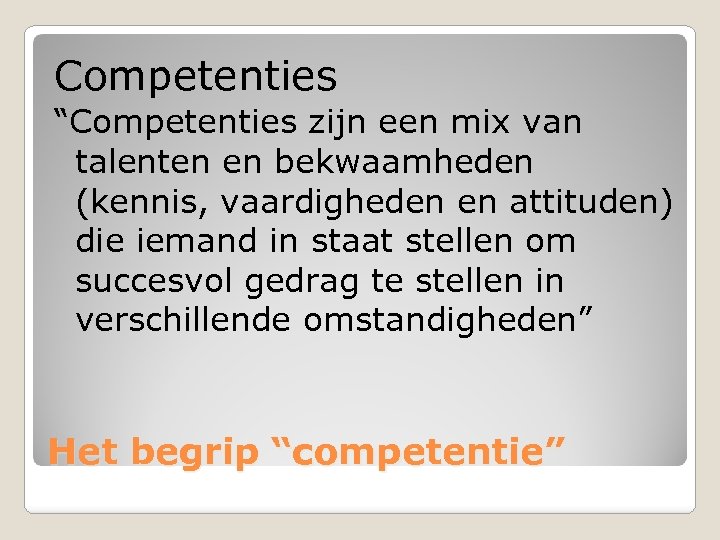 Competenties

“Competenties zijn een mix van talenten en bekwaamheden (kennis, vaardigheden en attituden) die iemand in staat stellen om succesvol gedrag te stellen in verschillende omstandigheden”

Het begrip “competentie”